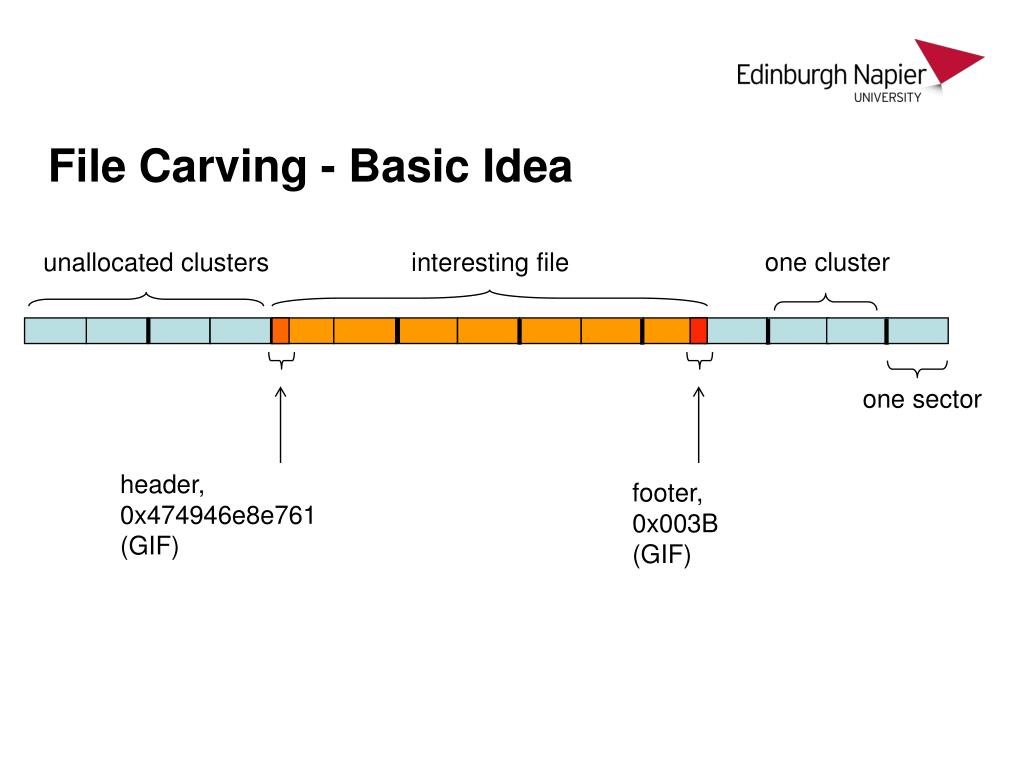 Edinburgh Napier
UNIVERSITY

File Carving - Basic Idea

unallocated clusters

interesting file

one cluster

one sector

header,
0x474946e8e761
(GIF)

footer,
0x003B
(GIF)